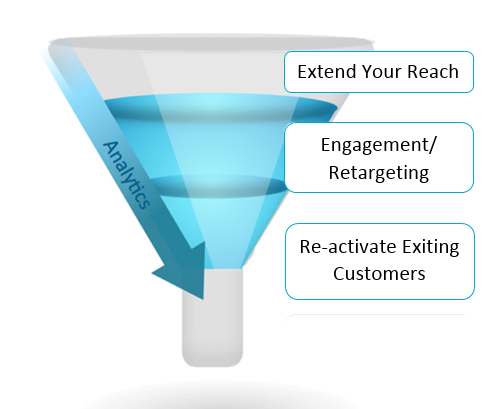 Analytics

Extend Your Reach

Engagement/
Retargeting

Re-activate Exiting
Customers